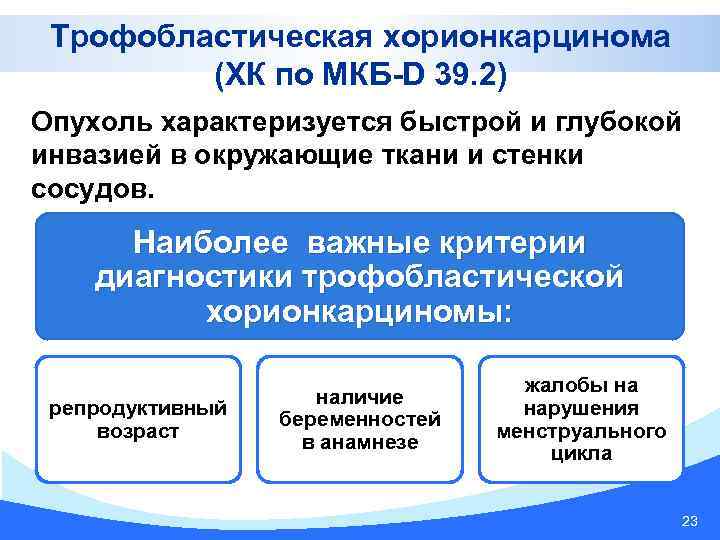 Трофобластическая хорионкарцинома (ХК по МКБ-D 39.2)

Опухоль характеризуется быстрой и глубокой инвазией в окружающие ткани и стенки сосудов.

Наиболее важные критерии диагностики трофобластической хорионкарциномы:

репродуктивный возраст

наличие беременностей в анамнезе

жалобы на нарушения менструального цикла

23